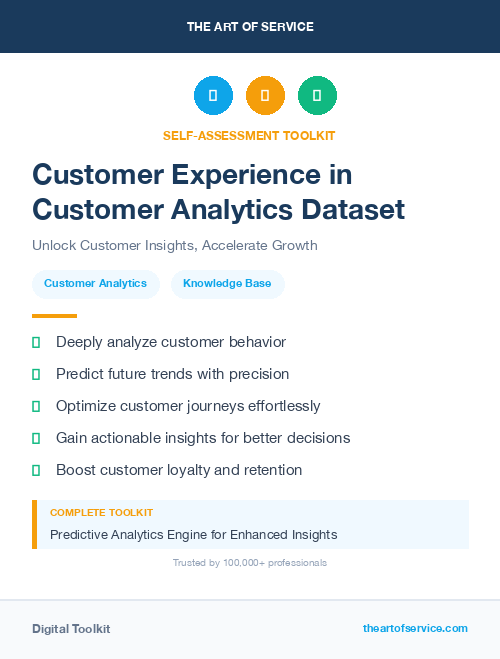 THE ART OF SERVICE

SELF-ASSESSMENT TOOLKIT

Customer Experience in Customer Analytics Dataset

Unlock Customer Insights, Accelerate Growth

Customer Analytics

Knowledge Base

Deeply analyze customer behavior

Predict future trends with precision

Optimize customer journeys effortlessly

Gain actionable insights for better decisions

Boost customer loyalty and retention

COMPLETE TOOLKIT

Predictive Analytics Engine for Enhanced Insights

Trusted by 100,000+ professionals

Digital Toolkit

theartofservice.com